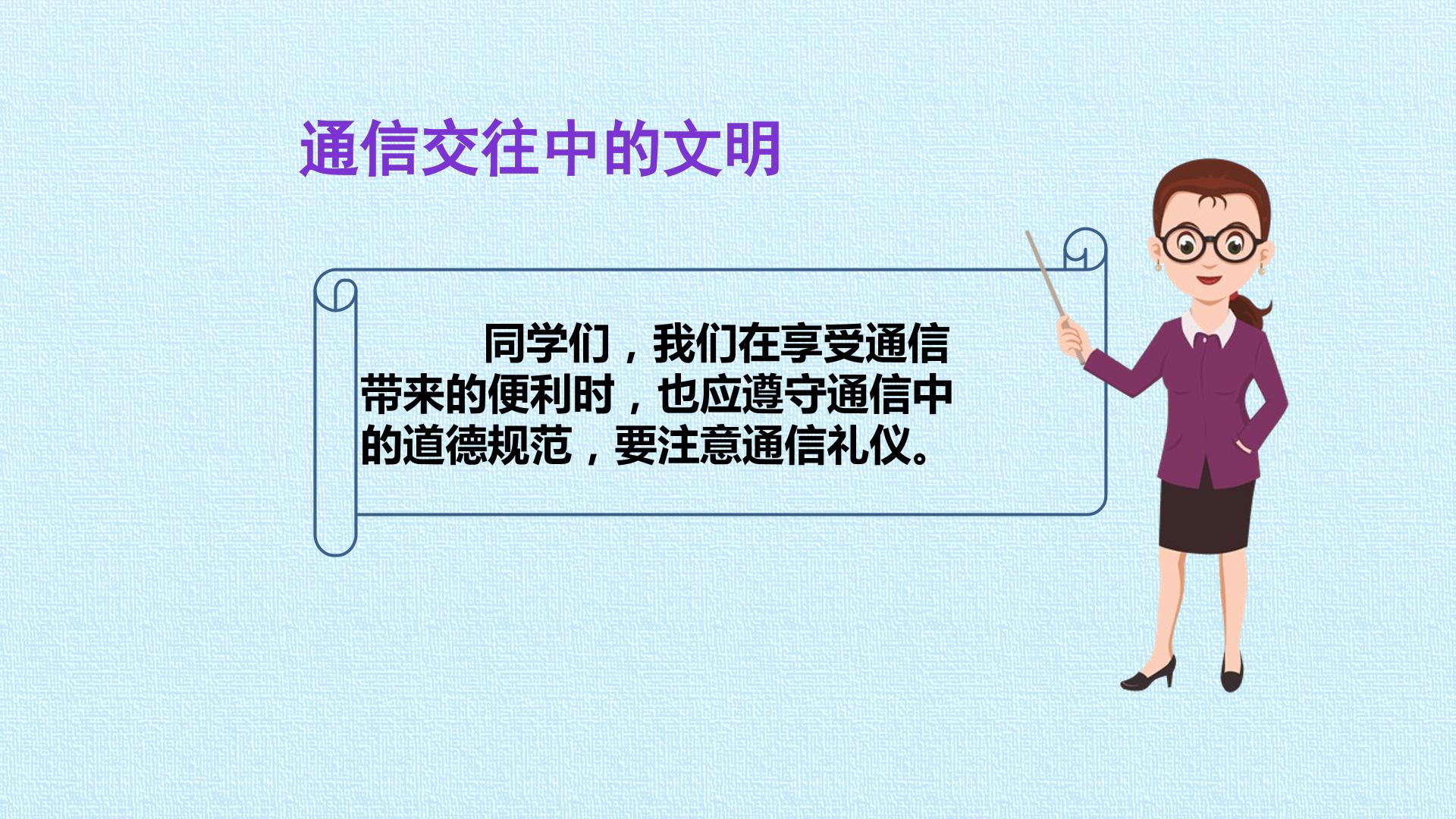 通信交往中的文明

同学们，我们在享受通信带来的便利时，也应遵守通信中的道德规范，要注意通信礼仪。